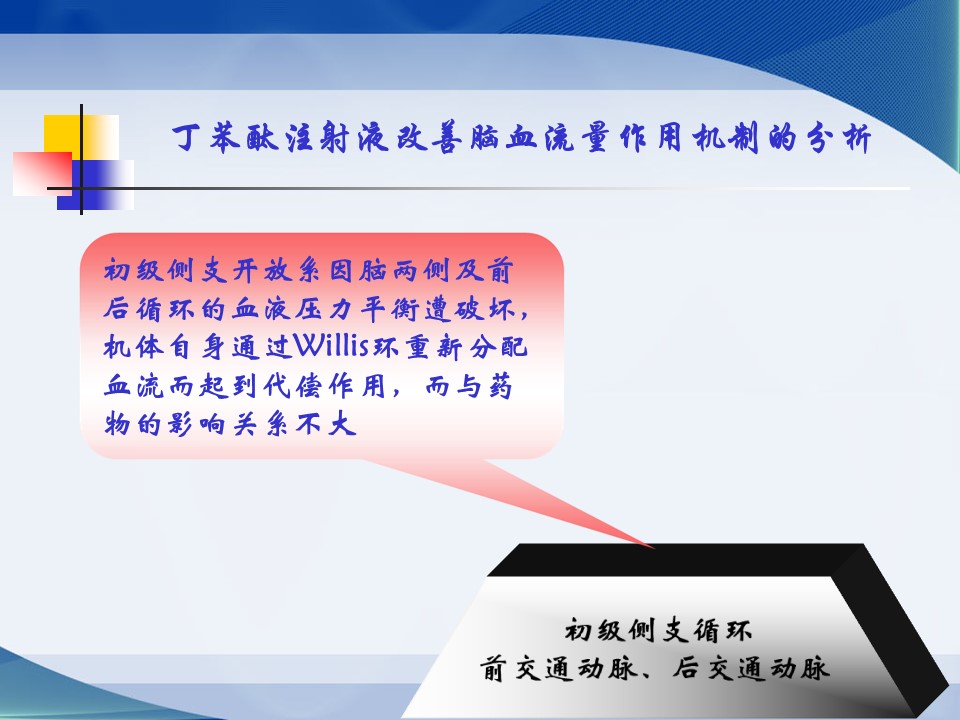 丁苯酞注射液改善脑血流量作用机制的分析

初级侧支开放系因脑两侧及前后循环的血液压力平衡遭破坏，机体自身通过Willis环重新分配血流而起到代偿作用，而与药物的影响关系不大

初级侧支循环
前交通动脉、后交通动脉